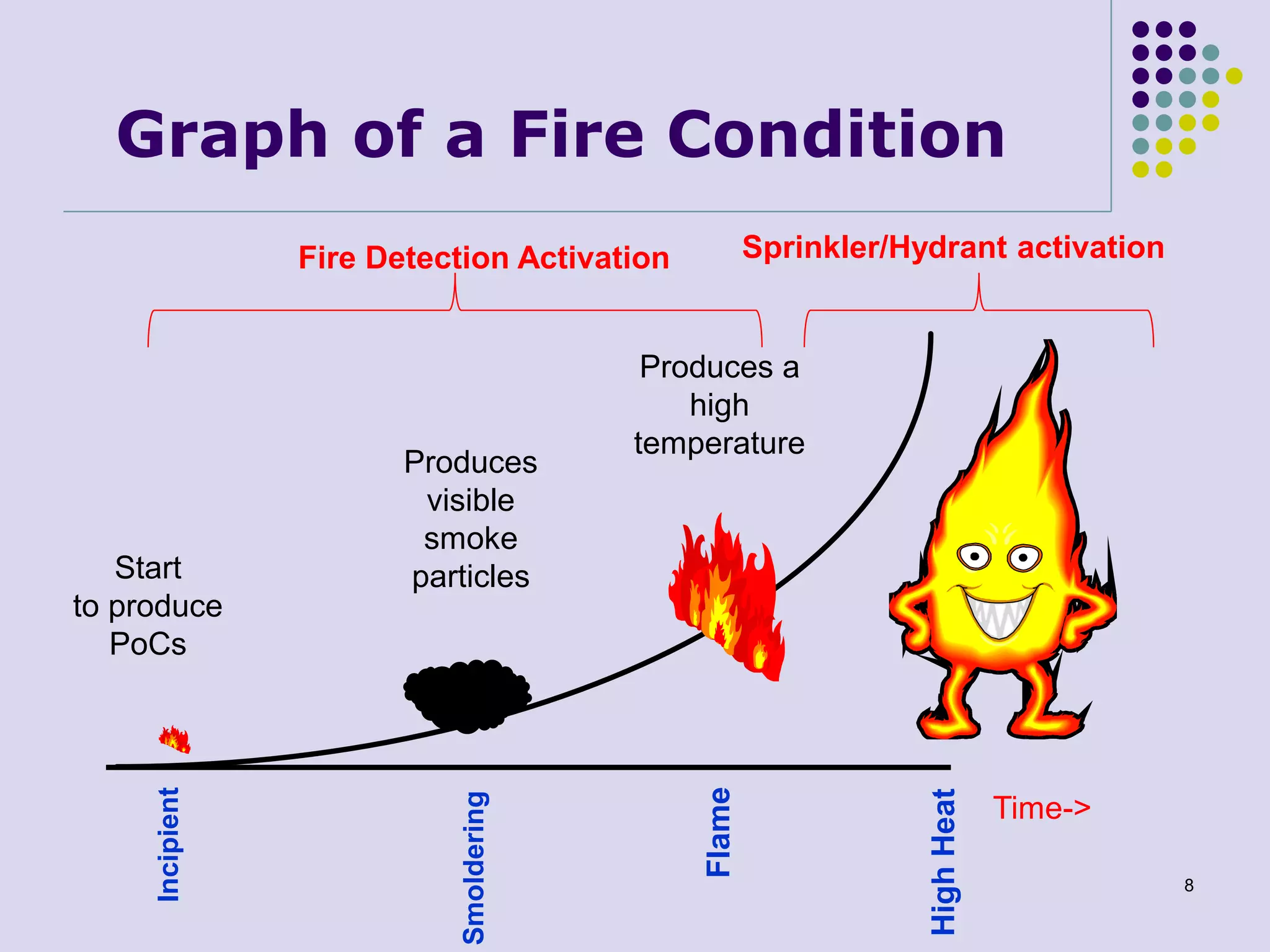 Graph of a Fire Condition

Fire Detection Activation

Sprinkler/Hydrant activation

Start to produce PoCs

Produces visible smoke particles

Produces a high temperature

Incipient

Smoldering

Flame

High Heat

Time->

8